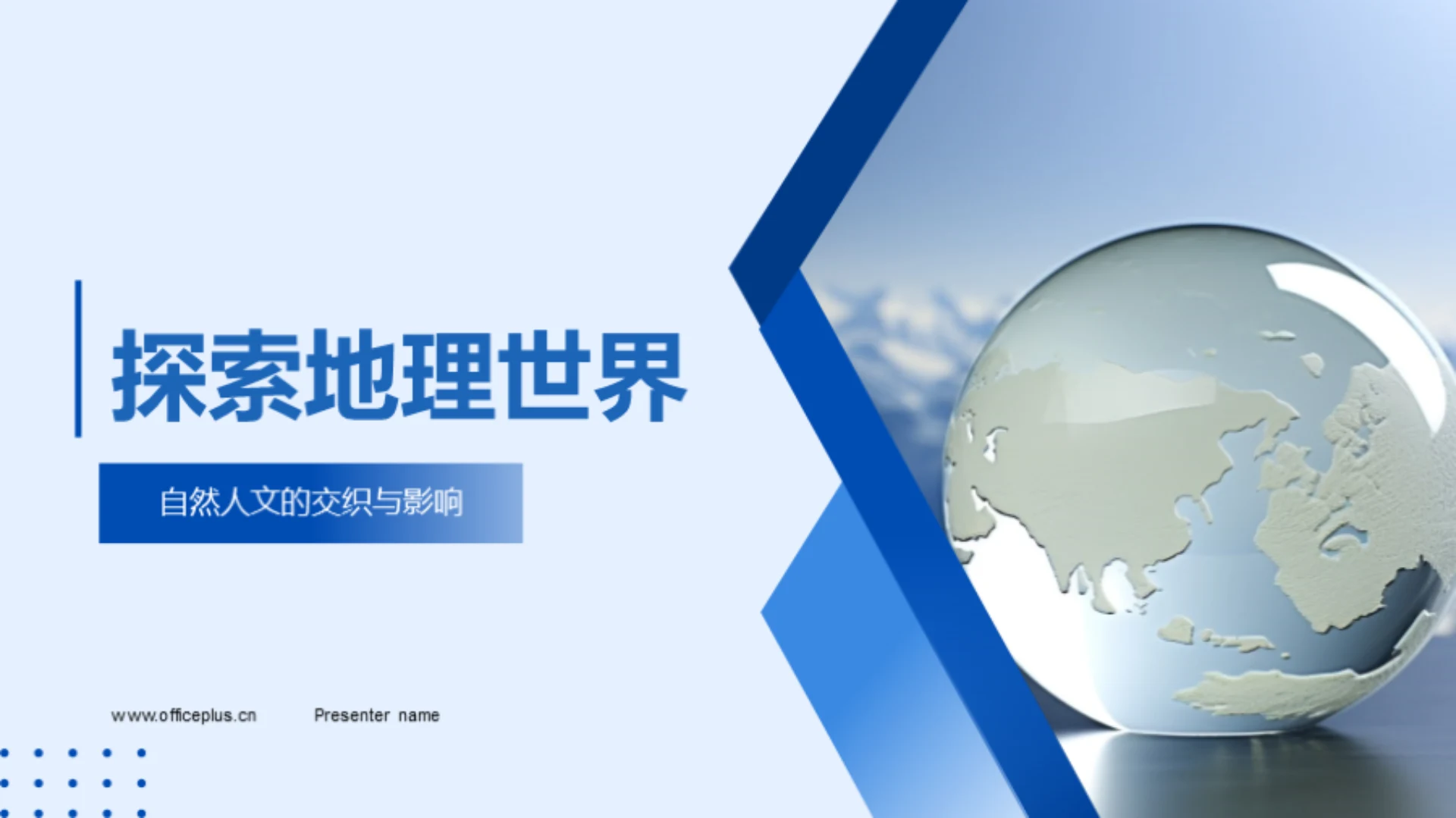 探索地理世界

自然人文的交织与影响

www.officeplus.cn Presenter name